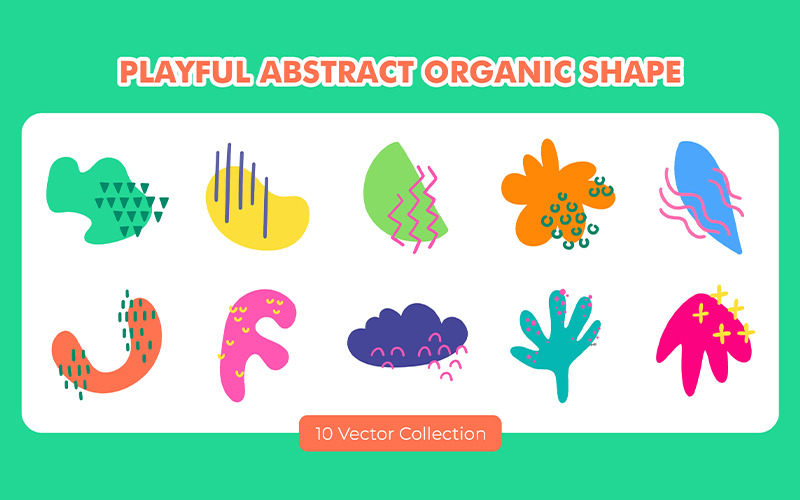 PLAYFUL ABSTRACT ORGANIC SHAPE

10 Vector Collection